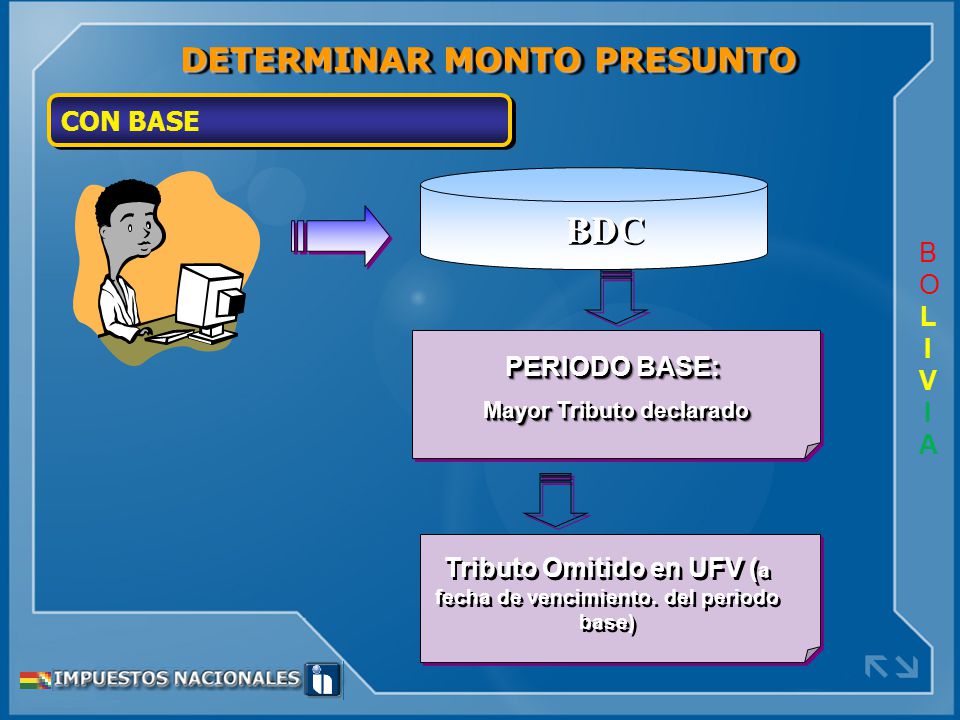 DETERMINAR MONTO PRESUNTO

CON BASE

BDC

PERIODO BASE:
Mayor Tributo declarado

Tributo Omitido en UFV (a fecha de vencimiento. del periodo base)

B
O
L
I
V
I
A

IMPUESTOS NACIONALES